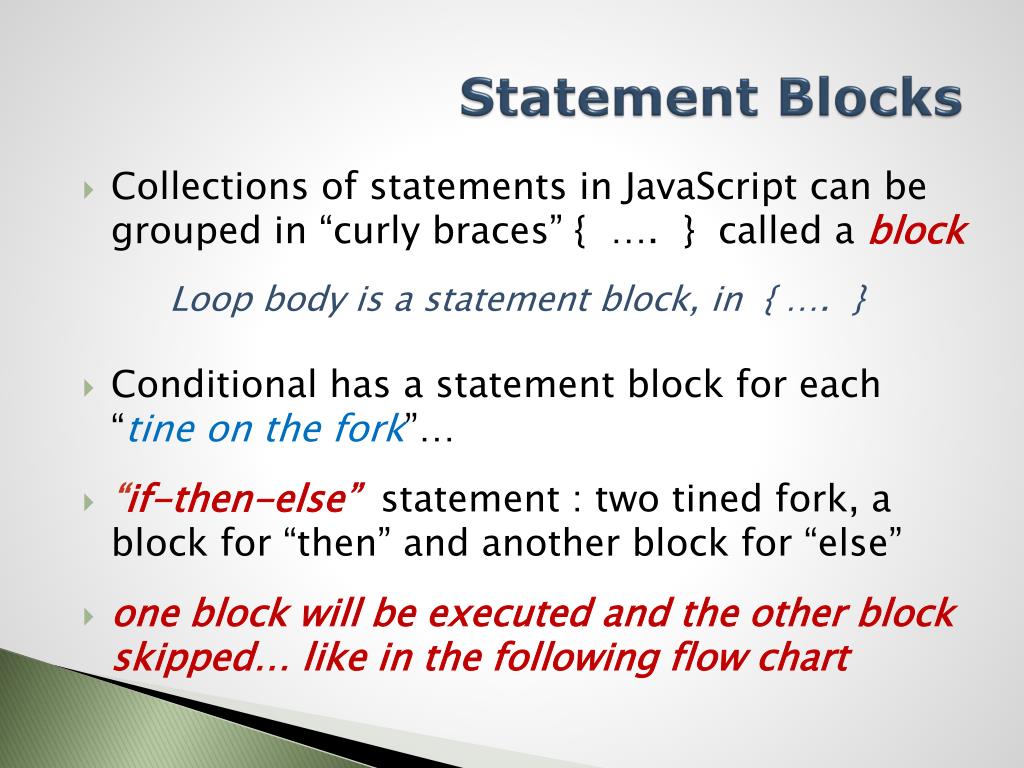 Statement Blocks

Collections of statements in JavaScript can be grouped in “curly braces” { …. } called a block

Loop body is a statement block, in { …. }

Conditional has a statement block for each “tine on the fork”…

“if-then-else” statement : two tined fork, a block for “then” and another block for “else”

one block will be executed and the other block skipped… like in the following flow chart